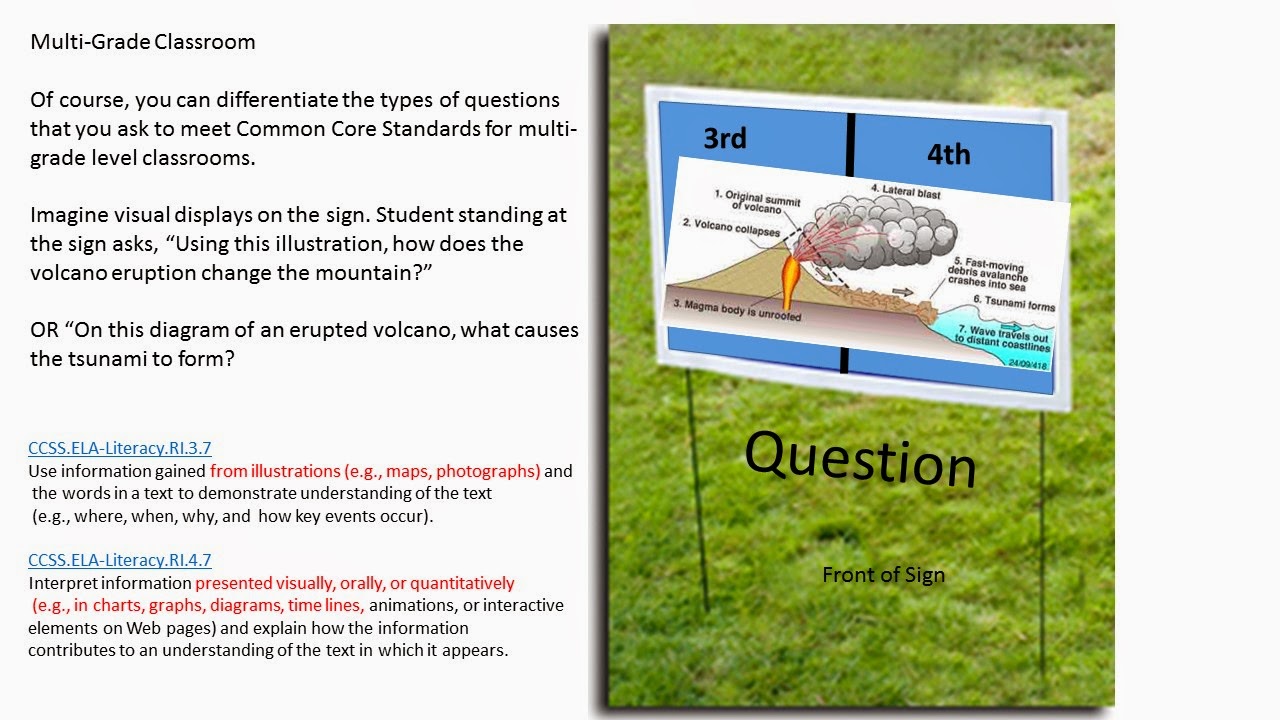 Multi-Grade Classroom

Of course, you can differentiate the types of questions that you ask to meet Common Core Standards for multi-grade level classrooms.

Imagine visual displays on the sign. Student standing at the sign asks, “Using this illustration, how does the volcano eruption change the mountain?”

OR “On this diagram of an erupted volcano, what causes the tsunami to form?

CCSS.ELA-Literacy.RI.3.7
Use information gained from illustrations (e.g., maps, photographs) and the words in a text to demonstrate understanding of the text (e.g., where, when, why, and how key events occur).

CCSS.ELA-Literacy.RI.4.7
Interpret information presented visually, orally, or quantitatively (e.g., in charts, graphs, diagrams, time lines, animations, or interactive elements on Web pages) and explain how the information contributes to an understanding of the text in which it appears.

3rd

4th

1. Original summit of volcano
2. Volcano collapses
3. Magma body is unroofed
4. Lateral blast
5. Fast-moving debris avalanche crashes into sea
6. Tsunami forms
7. Wave travels out to distant coastlines
24/09/418

Question

Front of Sign